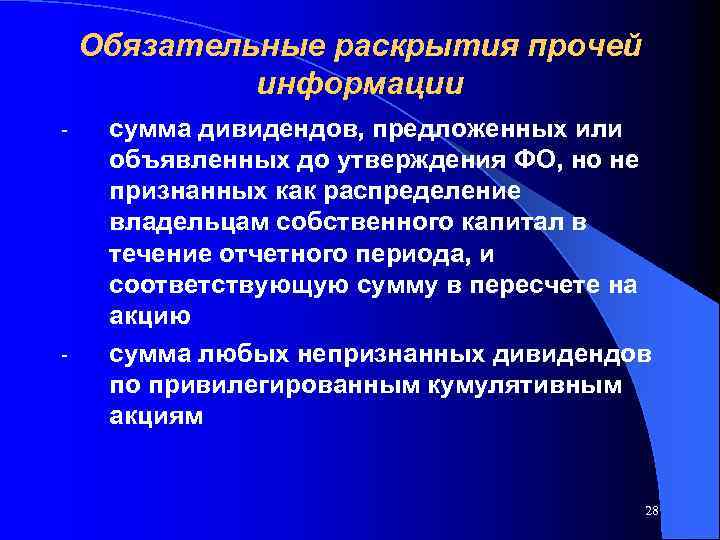 Обязательные раскрытия прочей информации

- сумма дивидендов, предложенных или объявленных до утверждения ФО, но не признанных как распределение владельцам собственного капитал в течение отчетного периода, и соответствующую сумму в пересчете на акцию

- сумма любых непризнанных дивидендов по привилегированным кумулятивным акциям

28